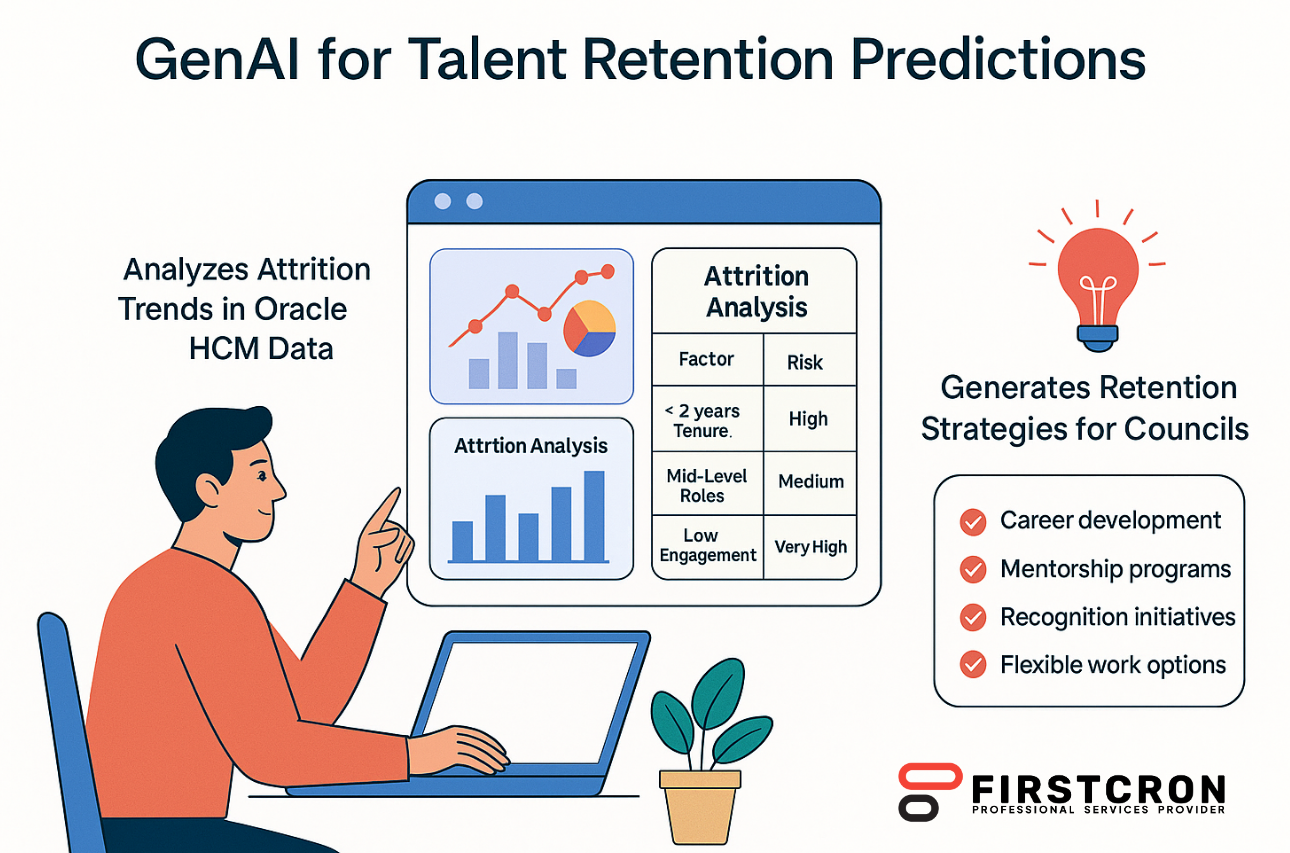 GenAI for Talent Retention Predictions

Analyzes Attrition Trends in Oracle HCM Data

Attrtion Analysis

Attrition Analysis

| Factor | Risk |
|---|---|
| < 2 years Tenure. | High |
| Mid-Level Roles | Medium |
| Low Engagement | Very High |

Generates Retention Strategies for Councils

Career development
Mentorship programs
Recognition initiatives
Flexible work options

FIRSTCRON
PROFESSIONAL SERVICES PROVIDER